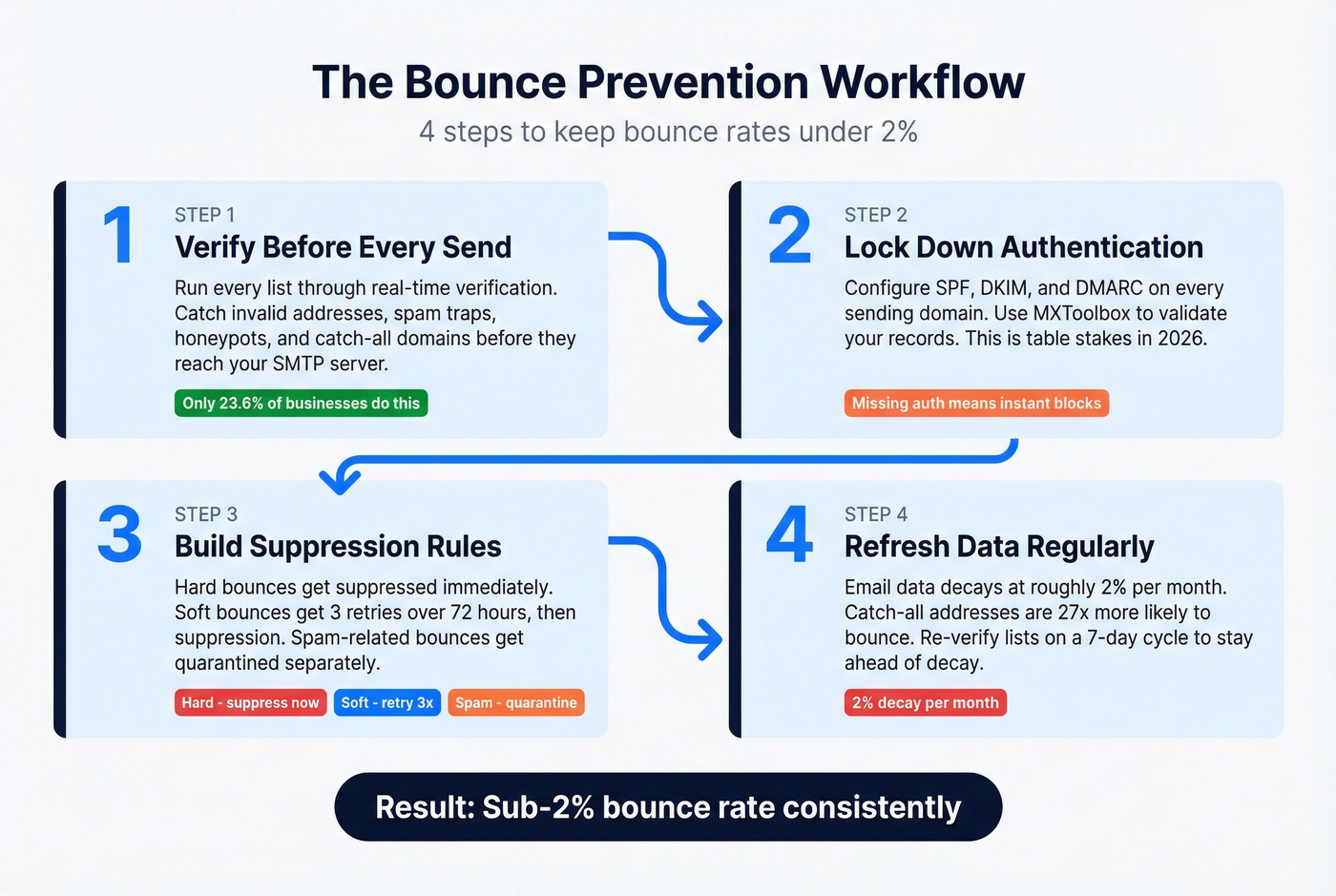 The Bounce Prevention Workflow
4 steps to keep bounce rates under 2%

1
STEP 1
Verify Before Every Send
Run every list through real-time verification. Catch invalid addresses, spam traps, honeypots, and catch-all domains before they reach your SMTP server.
Only 23.6% of businesses do this

2
STEP 2
Lock Down Authentication
Configure SPF, DKIM, and DMARC on every sending domain. Use MXToolbox to validate your records. This is table stakes in 2026.
Missing auth means instant blocks

3
STEP 3
Build Suppression Rules
Hard bounces get suppressed immediately. Soft bounces get 3 retries over 72 hours, then suppression. Spam-related bounces get quarantined separately.
Hard - suppress now
Soft - retry 3x
Spam - quarantine

4
STEP 4
Refresh Data Regularly
Email data decays at roughly 2% per month. Catch-all addresses are 27x more likely to bounce. Re-verify lists on a 7-day cycle to stay ahead of decay.
2% decay per month

Result: Sub-2% bounce rate consistently